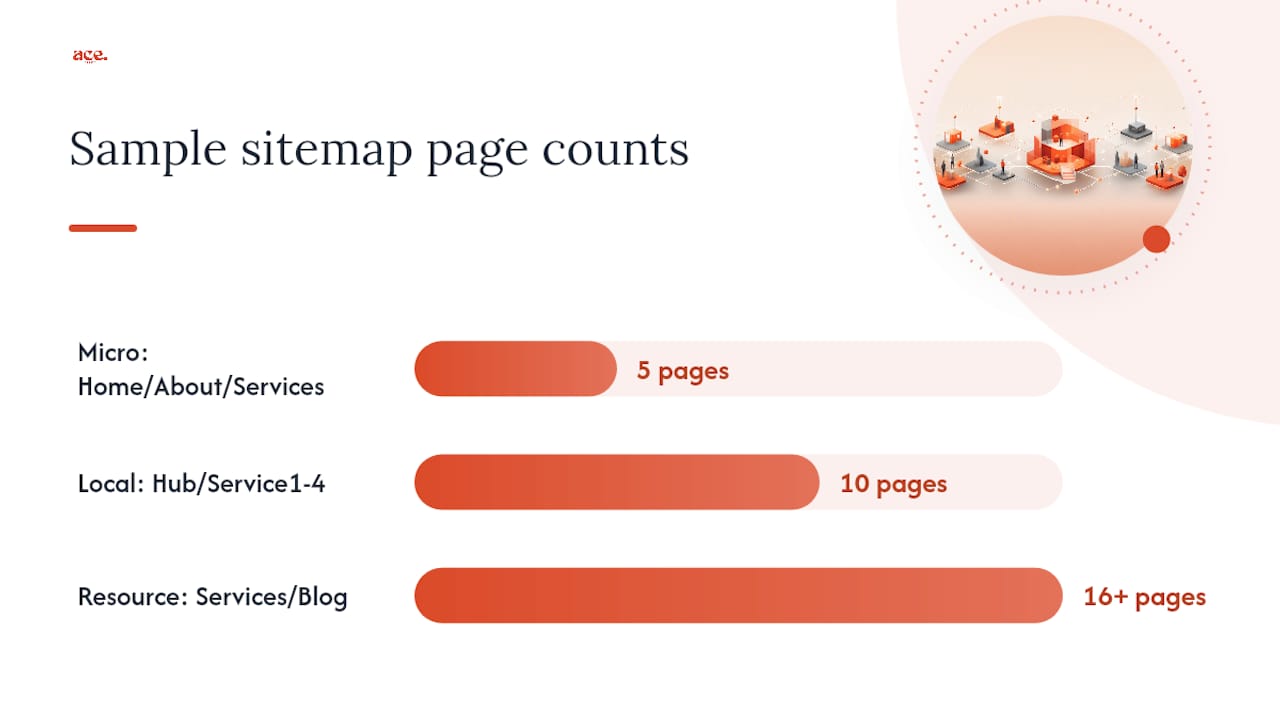 ace.

Sample sitemap page counts

Micro: Home/About/Services

5 pages

Local: Hub/Service1-4

10 pages

Resource: Services/Blog

16+ pages